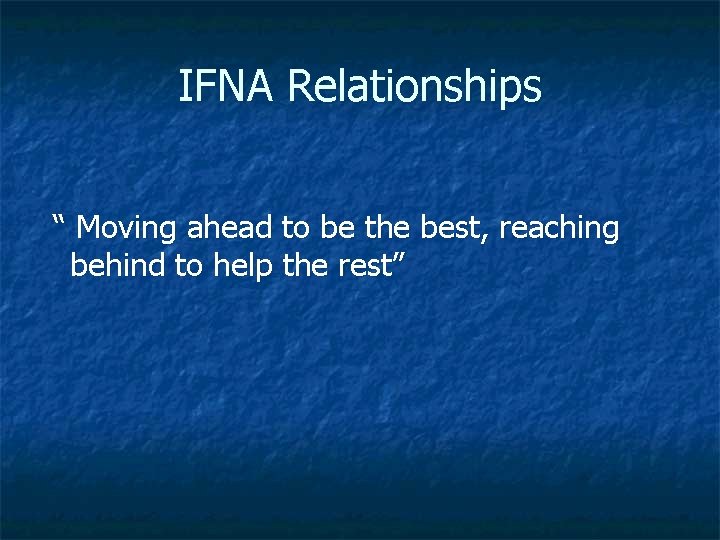 IFNA Relationships

“ Moving ahead to be the best, reaching behind to help the rest”